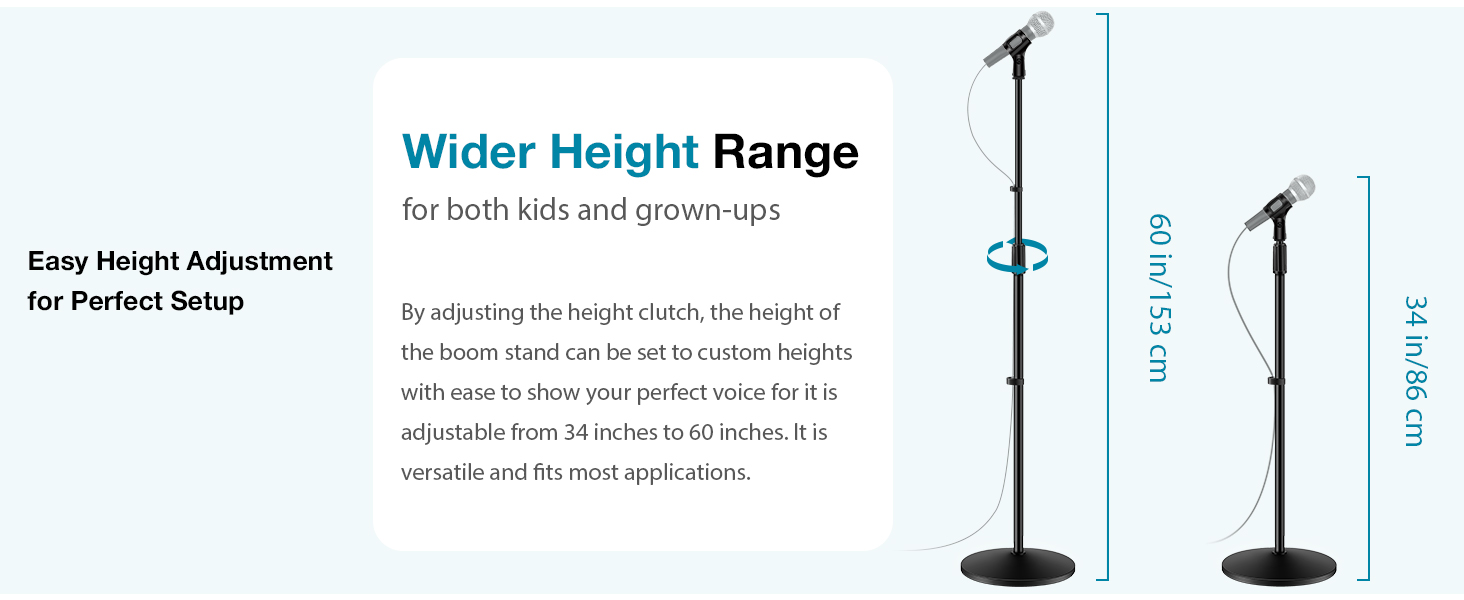 Easy Height Adjustment for Perfect Setup

Wider Height Range
for both kids and grown-ups

By adjusting the height clutch, the height of the boom stand can be set to custom heights with ease to show your perfect voice for it is adjustable from 34 inches to 60 inches. It is versatile and fits most applications.

60 in/153 cm

34 in/86 cm